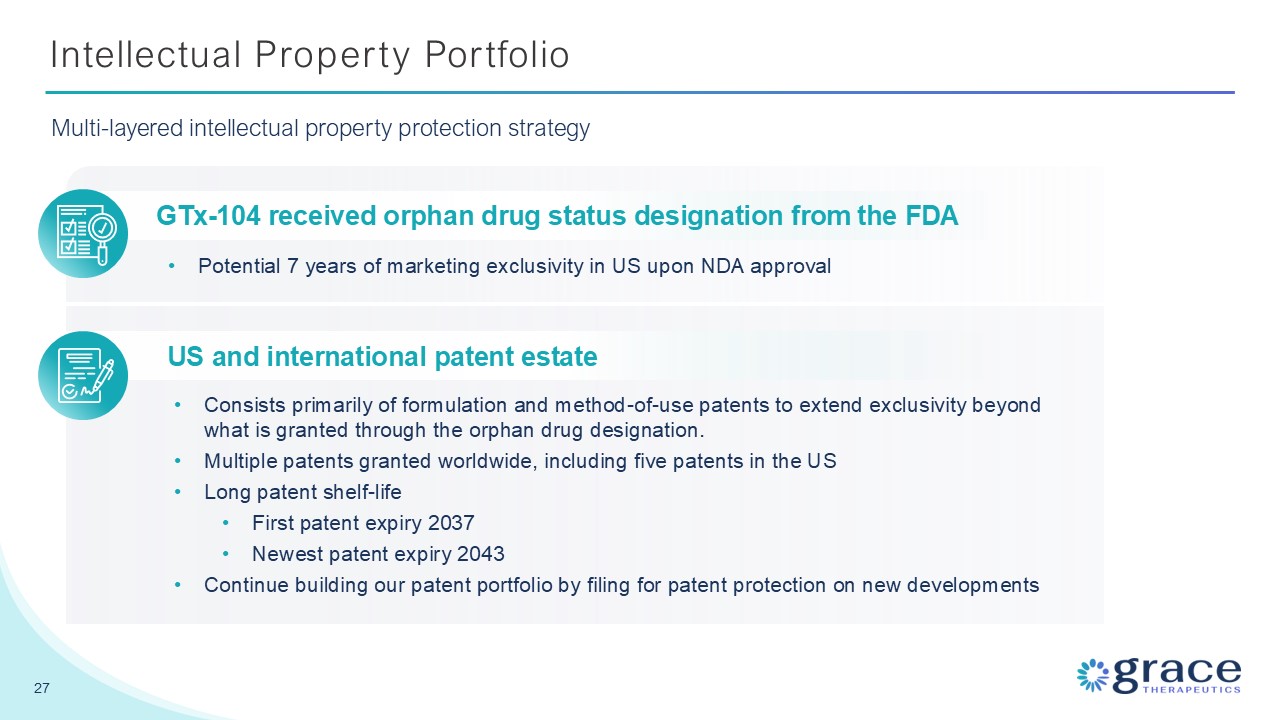 Intellectual Property Portfolio

Multi-layered intellectual property protection strategy

GTx-104 received orphan drug status designation from the FDA

• Potential 7 years of marketing exclusivity in US upon NDA approval

US and international patent estate

• Consists primarily of formulation and method-of-use patents to extend exclusivity beyond what is granted through the orphan drug designation.
• Multiple patents granted worldwide, including five patents in the US
• Long patent shelf-life
  • First patent expiry 2037
  • Newest patent expiry 2043
• Continue building our patent portfolio by filing for patent protection on new developments

27

grace THERAPEUTICS